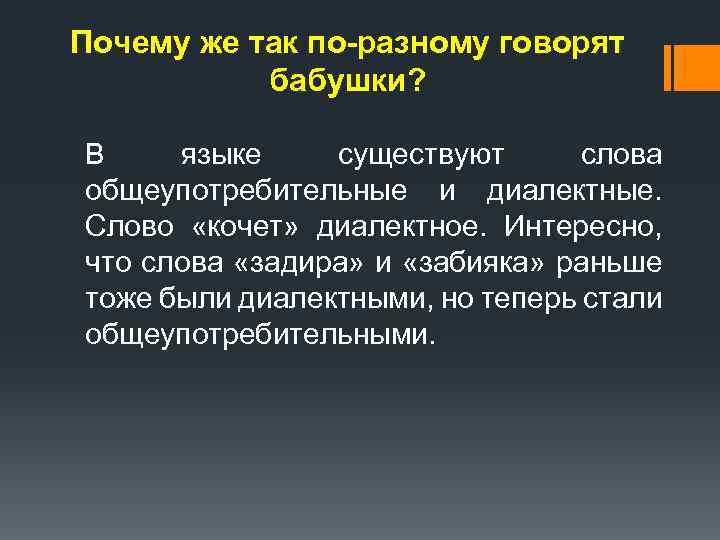 Почему же так по-разному говорят бабушки?

В языке существуют слова общеупотребительные и диалектные. Слово «кочет» диалектное. Интересно, что слова «задира» и «забияка» раньше тоже были диалектными, но теперь стали общеупотребительными.